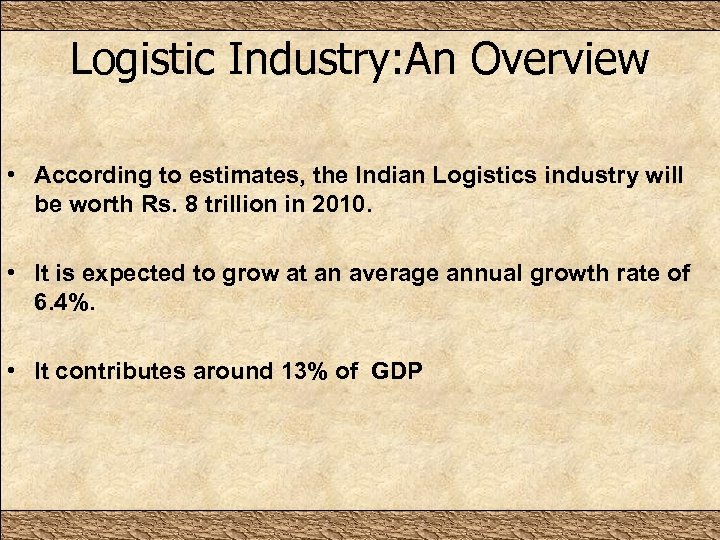 Logistic Industry:An Overview

• According to estimates, the Indian Logistics industry will be worth Rs. 8 trillion in 2010.

• It is expected to grow at an average annual growth rate of 6.4%.

• It contributes around 13% of GDP